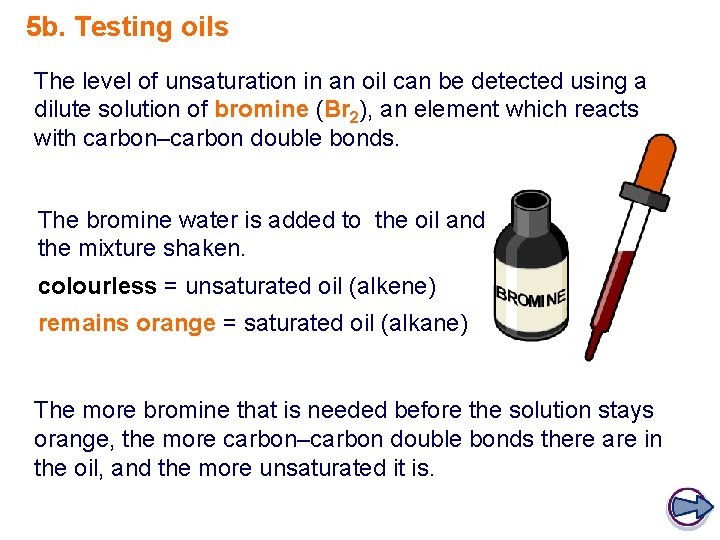 5b. Testing oils

The level of unsaturation in an oil can be detected using a dilute solution of bromine ($Br_2$), an element which reacts with carbon–carbon double bonds.

The bromine water is added to the oil and the mixture shaken.

colourless = unsaturated oil (alkene)

remains orange = saturated oil (alkane)

BROMINE

The more bromine that is needed before the solution stays orange, the more carbon–carbon double bonds there are in the oil, and the more unsaturated it is.